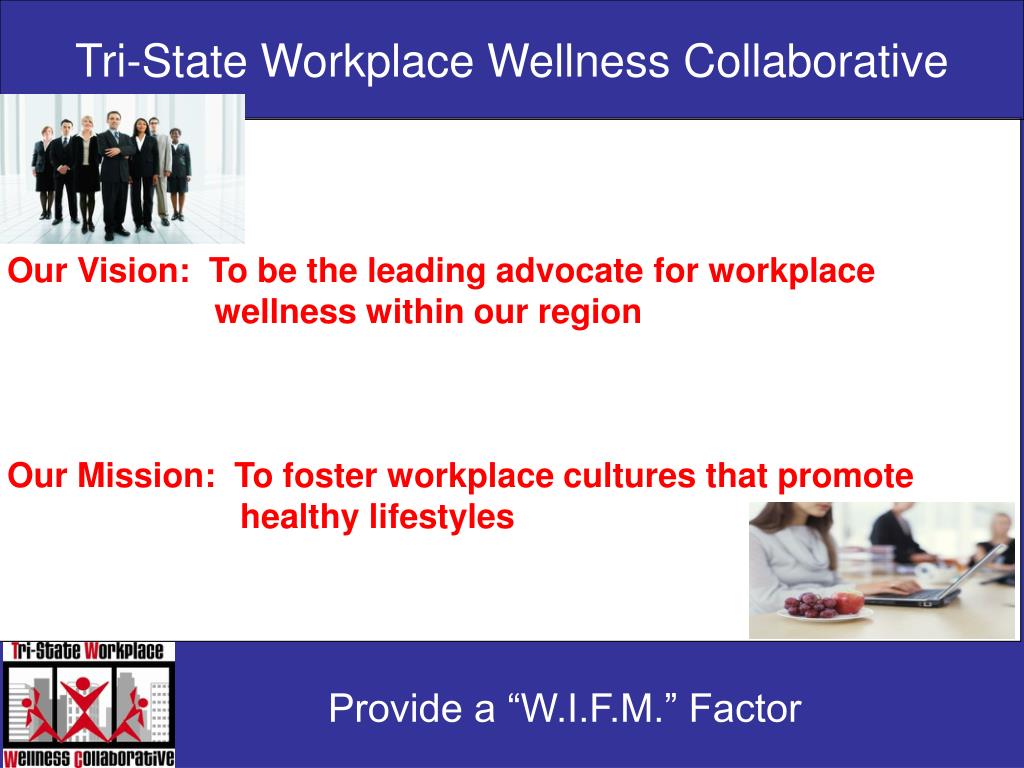 Tri-State Workplace Wellness Collaborative

Our Vision: To be the leading advocate for workplace wellness within our region

Our Mission: To foster workplace cultures that promote healthy lifestyles

Tri-State Workplace Wellness Collaborative

Provide a “W.I.F.M.” Factor